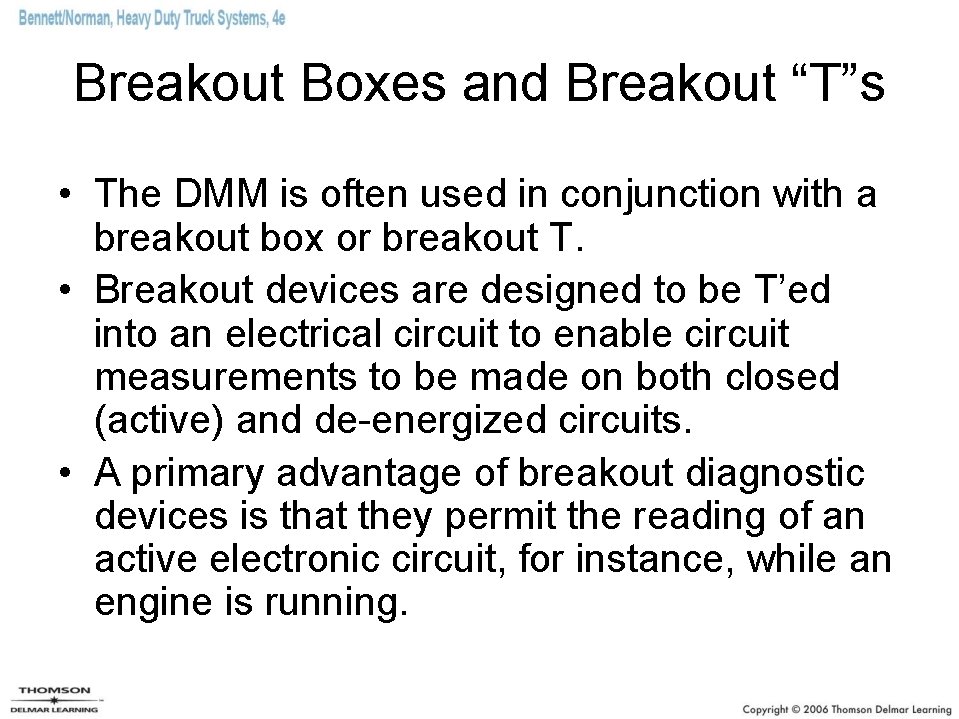 Bennett/Norman, Heavy Duty Truck Systems, 4e

Breakout Boxes and Breakout “T”s

• The DMM is often used in conjunction with a breakout box or breakout T.
• Breakout devices are designed to be T’ed into an electrical circuit to enable circuit measurements to be made on both closed (active) and de-energized circuits.
• A primary advantage of breakout diagnostic devices is that they permit the reading of an active electronic circuit, for instance, while an engine is running.

THOMSON
DELMAR LEARNING

Copyright © 2006 Thomson Delmar Learning